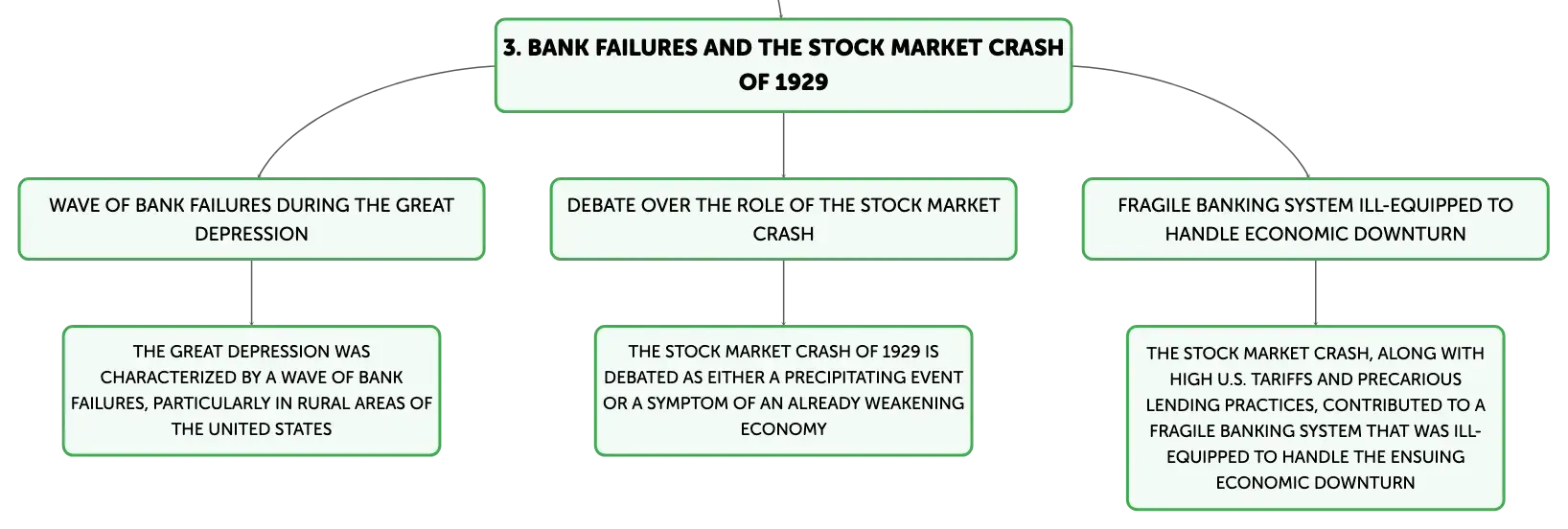 3. BANK FAILURES AND THE STOCK MARKET CRASH OF 1929

WAVE OF BANK FAILURES DURING THE GREAT DEPRESSION

THE GREAT DEPRESSION WAS CHARACTERIZED BY A WAVE OF BANK FAILURES, PARTICULARLY IN RURAL AREAS OF THE UNITED STATES

DEBATE OVER THE ROLE OF THE STOCK MARKET CRASH

THE STOCK MARKET CRASH OF 1929 IS DEBATED AS EITHER A PRECIPITATING EVENT OR A SYMPTOM OF AN ALREADY WEAKENING ECONOMY

FRAGILE BANKING SYSTEM ILL-EQUIPPED TO HANDLE ECONOMIC DOWNTURN

THE STOCK MARKET CRASH, ALONG WITH HIGH U.S. TARIFFS AND PRECARIOUS LENDING PRACTICES, CONTRIBUTED TO A FRAGILE BANKING SYSTEM THAT WAS ILL-EQUIPPED TO HANDLE THE ENSUING ECONOMIC DOWNTURN